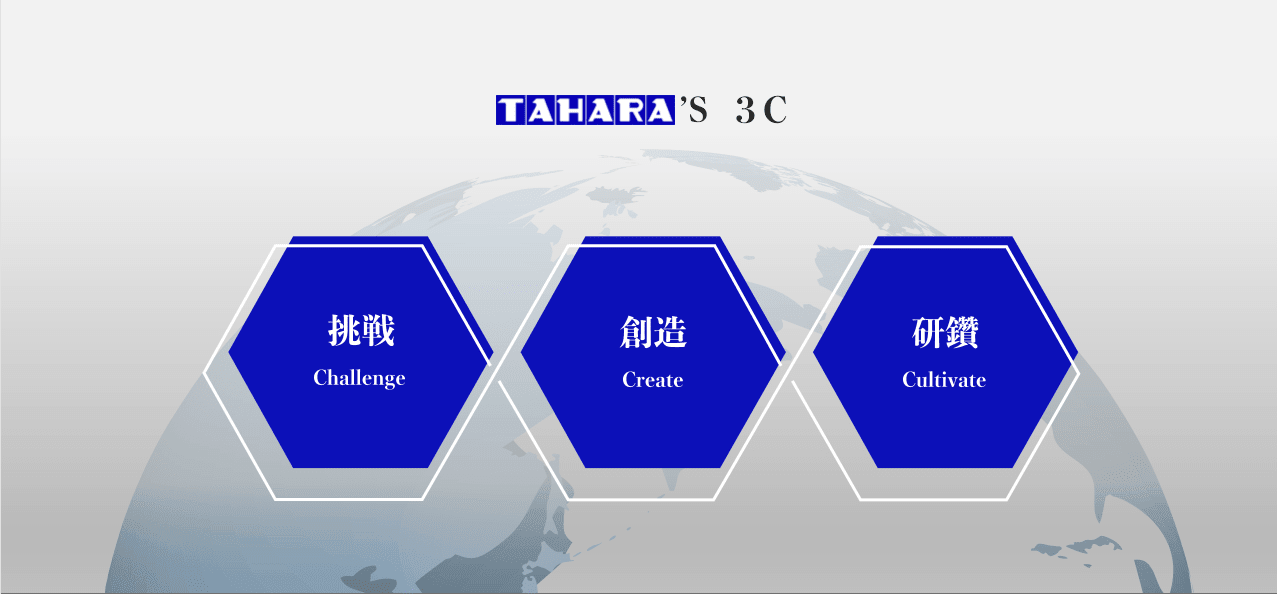 TAHARA'S 3C

挑戦
Challenge

創造
Create

研鑽
Cultivate